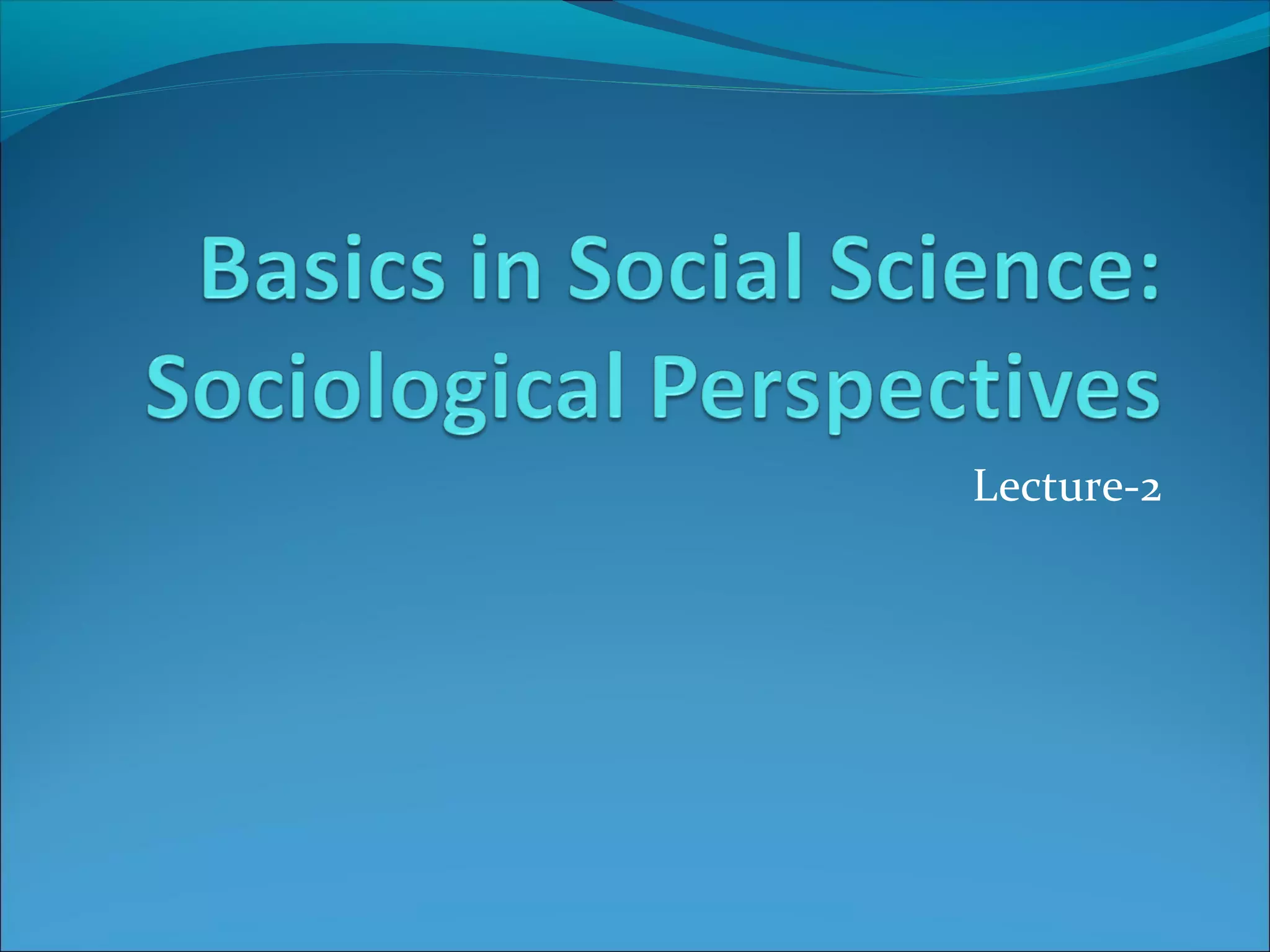 Basics in Social Science: Sociological Perspectives

Lecture-2